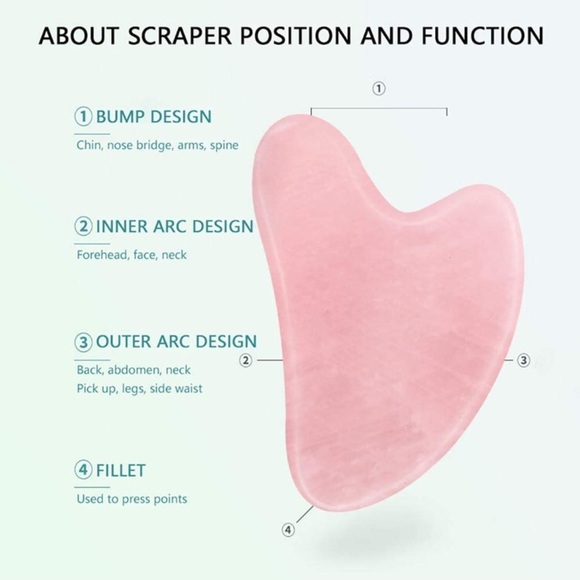 ABOUT SCRAPER POSITION AND FUNCTION

① BUMP DESIGN
Chin, nose bridge, arms, spine

② INNER ARC DESIGN
Forehead, face, neck

③ OUTER ARC DESIGN
Back, abdomen, neck
Pick up, legs, side waist

④ FILLET
Used to press points

①
②
③
④